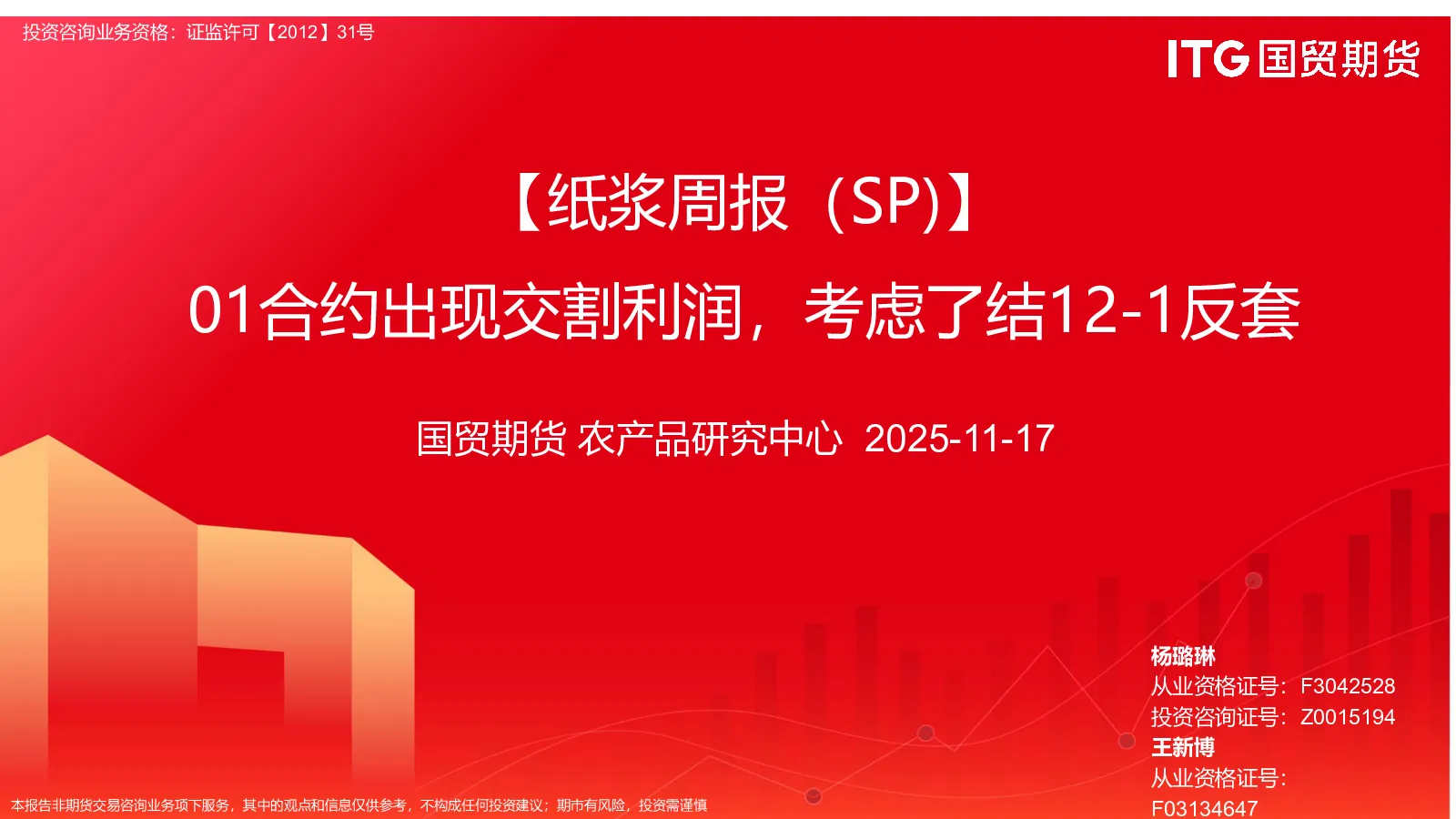 投资咨询业务资格：证监许可【2012】31号

ITG 国贸期货

【纸浆周报（SP)】

01合约出现交割利润，考虑了结12-1反套

国贸期货 农产品研究中心 2025-11-17

杨璐琳
从业资格证号：F3042528
投资咨询证号：Z0015194
王新博
从业资格证号：
F03134647

本报告非期货交易咨询业务项下服务，其中的观点和信息仅供参考，不构成任何投资建议；期市有风险，投资需谨慎